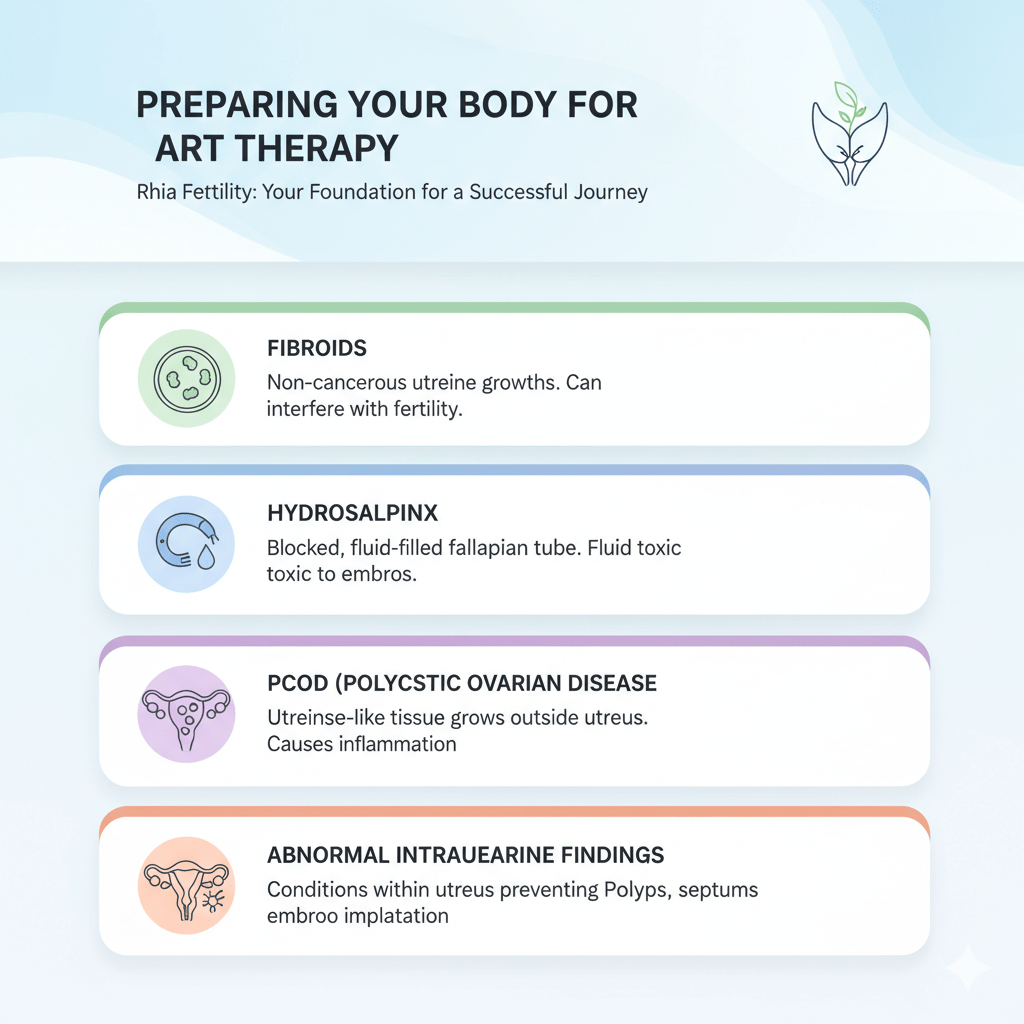 PREPARING YOUR BODY FOR ART THERAPY

Rhia Fettility: Your Foundation for a Successful Journey

FIBROIDS

Non-cancerous utreine growths. Can interfere with fertility.

HYDROSALPINX

Blocked, fluid-filled fallapian tube. Fluid toxic toxic to embros.

PCOD (POLYCSTIC OVARIAN DISEASE

Utreinse-like tissue grows outside utreus. Causes inflammation

ABNORMAL INTRAUEARINE FINDINGS

Conditions within utreus preventing Polyps, septums embroo implatation